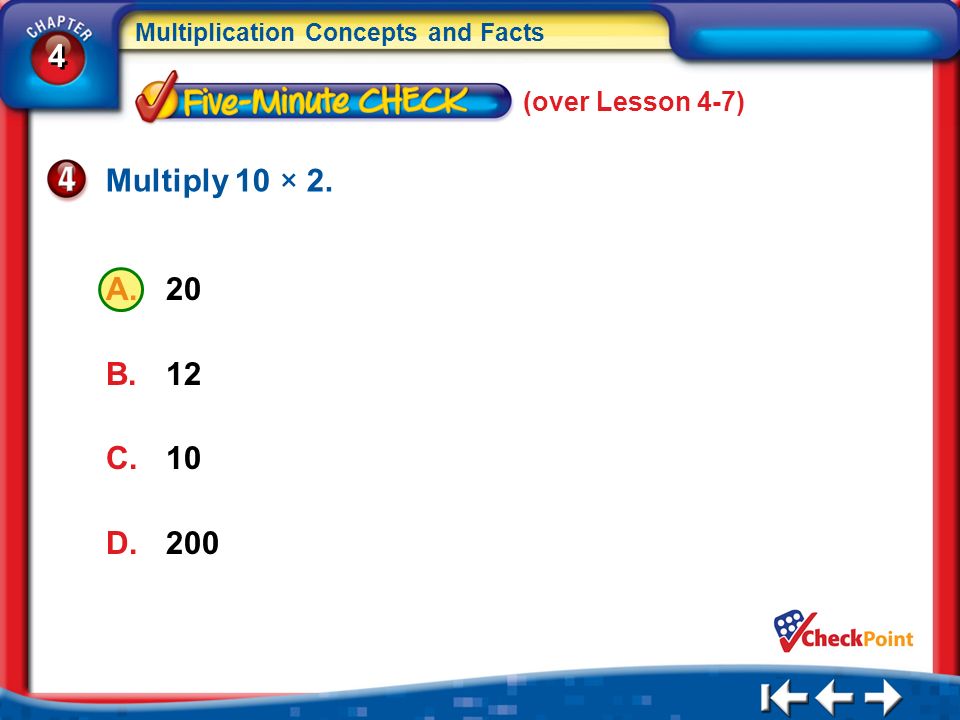 CHAPTER 4

Multiplication Concepts and Facts

Five-Minute CHECK (over Lesson 4-7)

4 Multiply $10 \times 2$.

A. 20

B. 12

C. 10

D. 200

CheckPoint